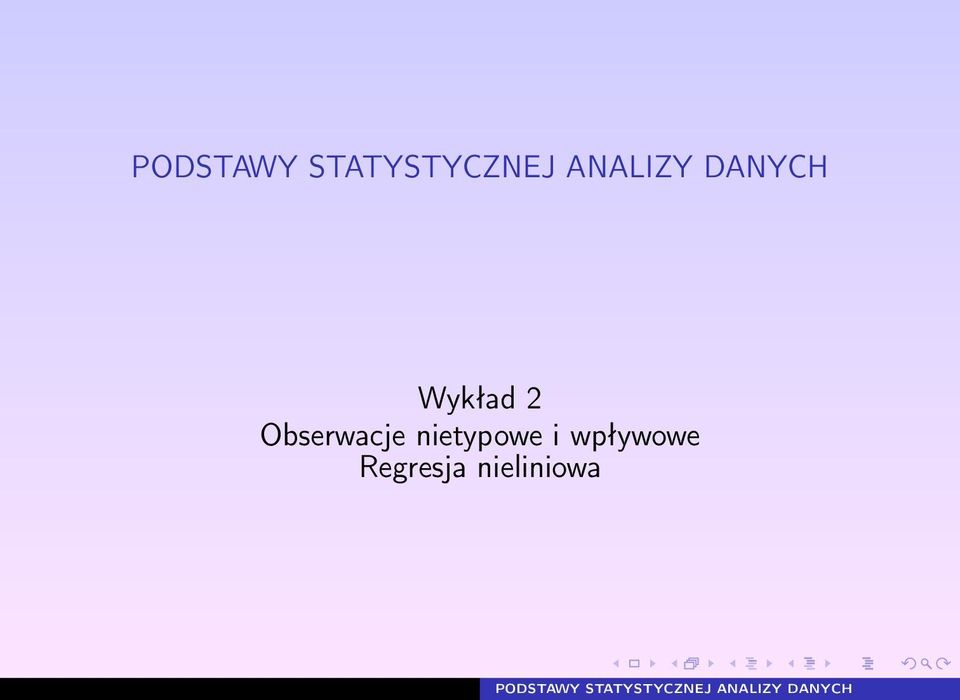 PODSTAWY STATYSTYCZNEJ ANALIZY DANYCH

Wykład 2
Obserwacje nietypowe i wpływowe
Regresja nieliniowa

PODSTAWY STATYSTYCZNEJ ANALIZY DANYCH